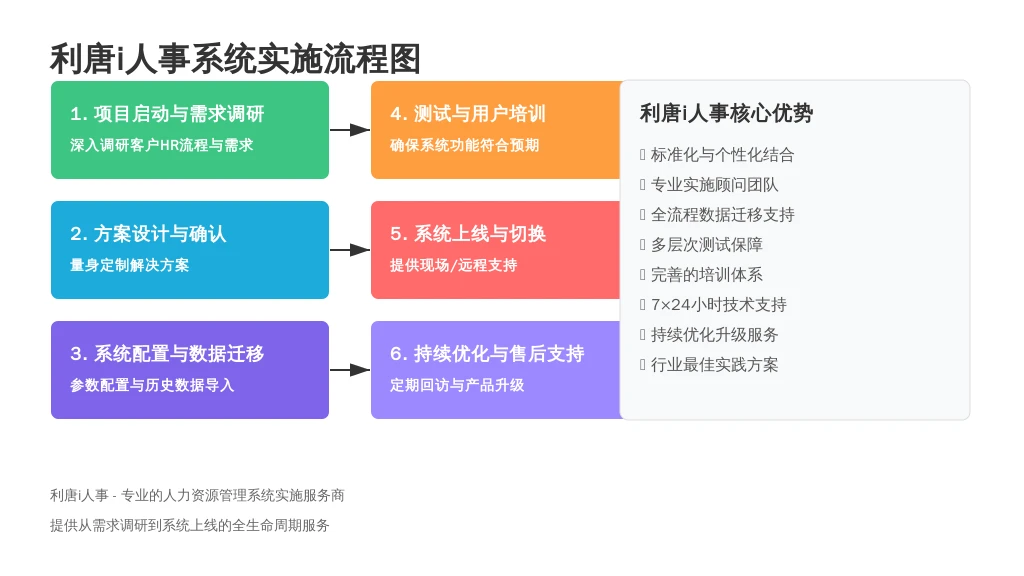 利唐i人事系统实施流程图

1. 项目启动与需求调研
深入调研客户HR流程与需求

2. 方案设计与确认
量身定制解决方案

3. 系统配置与数据迁移
参数配置与历史数据导入

4. 测试与用户培训
确保系统功能符合预期

5. 系统上线与切换
提供现场/远程支持

6. 持续优化与售后支持
定期回访与产品升级

利唐i人事核心优势
 标准化与个性化结合
 专业实施顾问团队
 全流程数据迁移支持
 多层次测试保障
 完善的培训体系
 7×24小时技术支持
 持续优化升级服务
 行业最佳实践方案

利唐i人事 - 专业的人力资源管理系统实施服务商
提供从需求调研到系统上线的全生命周期服务